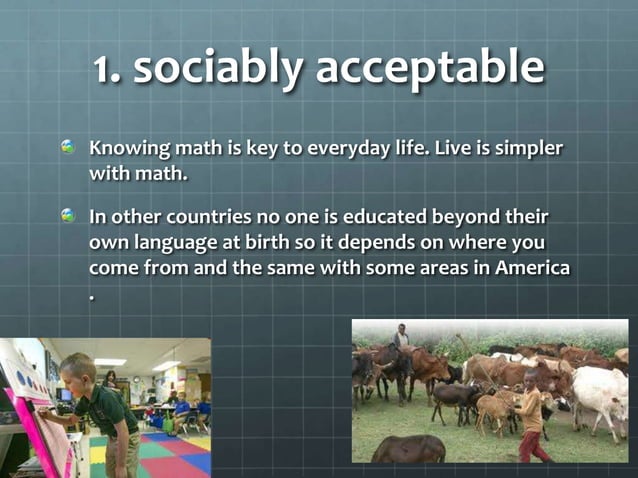 1. sociably acceptable

Knowing math is key to everyday life. Live is simpler with math.

In other countries no one is educated beyond their own language at birth so it depends on where you come from and the same with some areas in America .